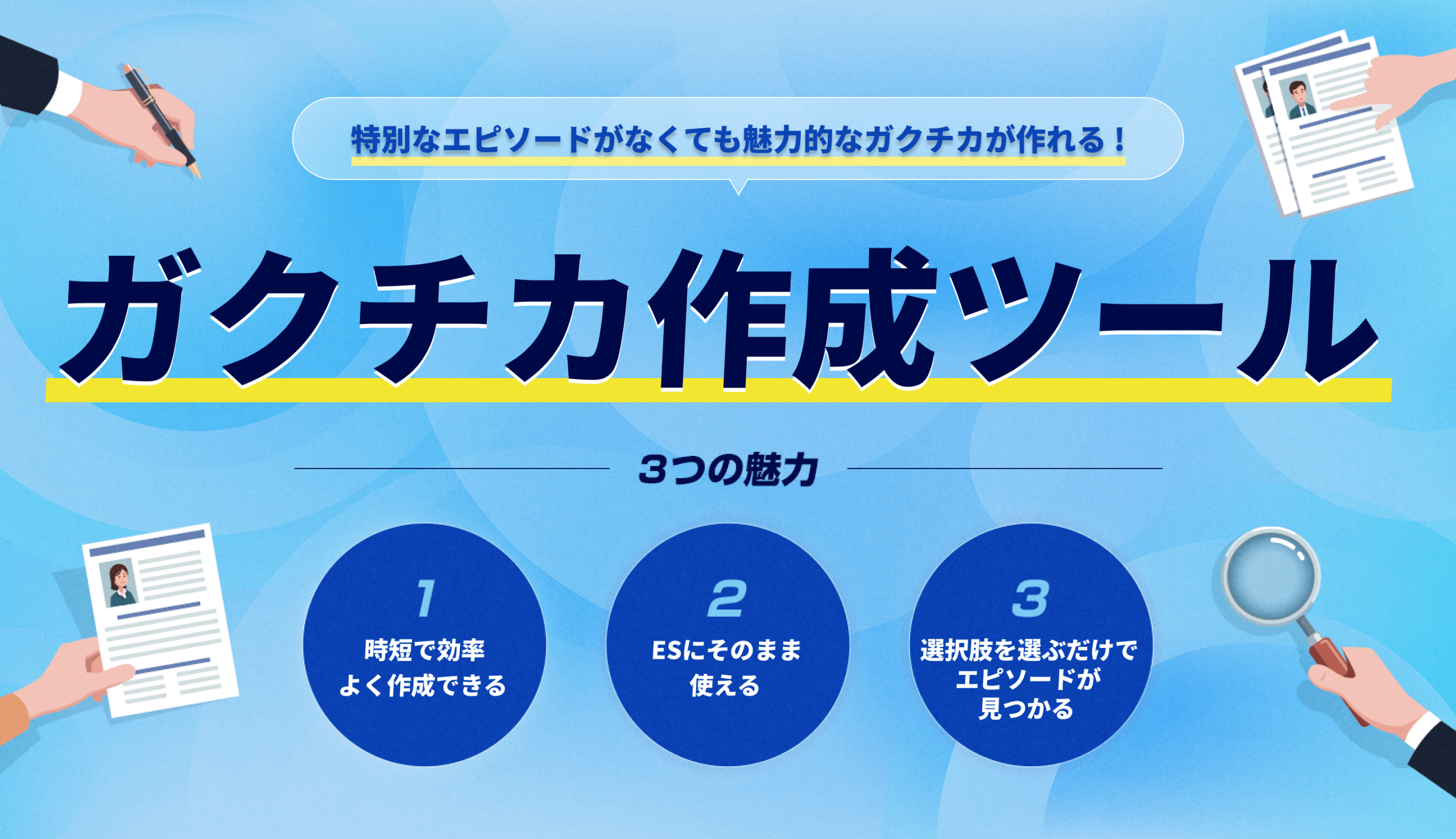 特別なエピソードがなくても魅力的なガクチカが作れる！

ガクチカ作成ツール

3つの魅力

1
時短で効率よく作成できる

2
ESにそのまま使える

3
選択肢を選ぶだけでエピソードが見つかる